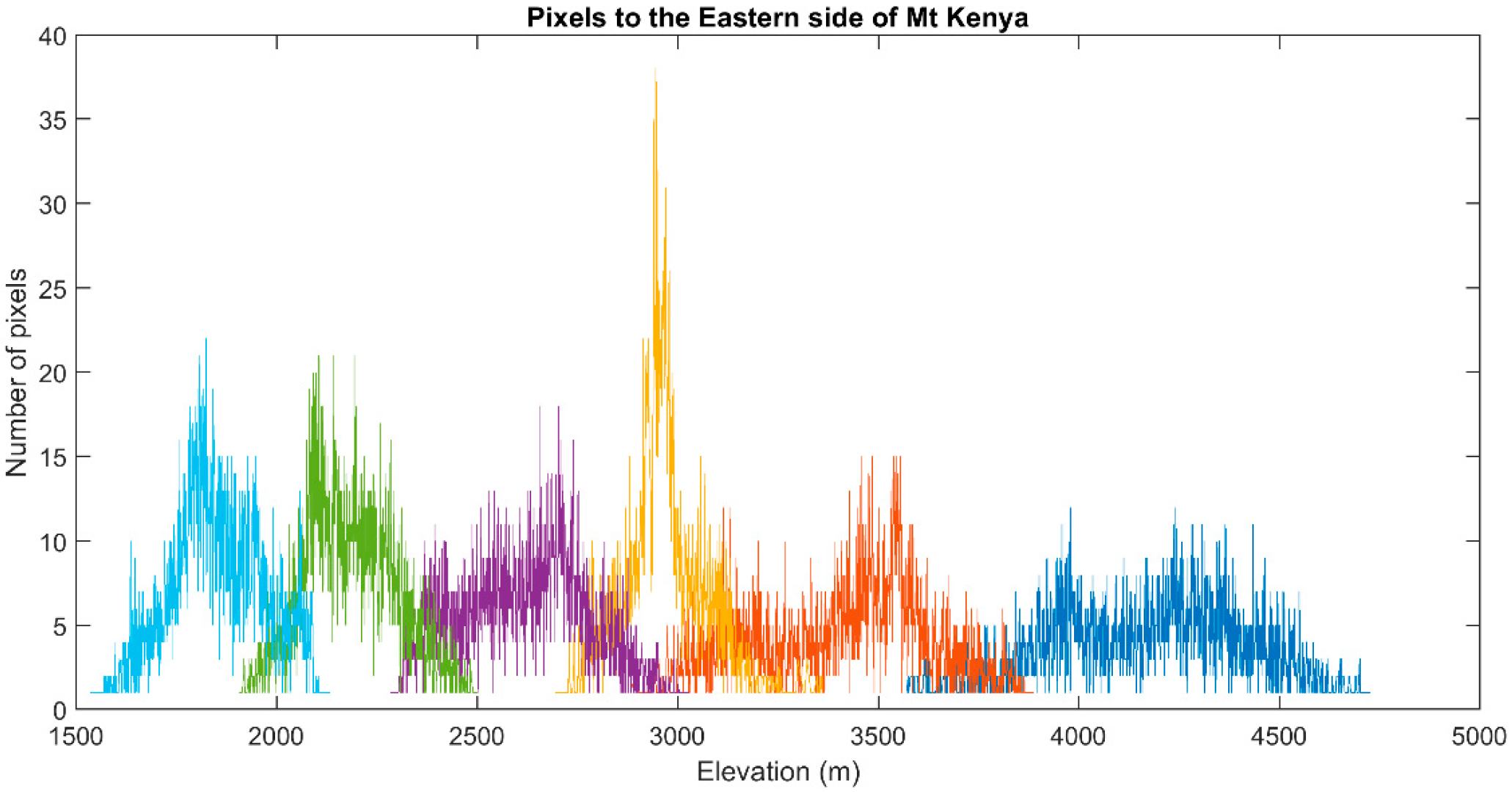 Pixels to the Eastern side of Mt Kenya

Number of pixels

40
35
30
25
20
15
10
5
0

1500 2000 2500 3000 3500 4000 4500 5000

Elevation (m)